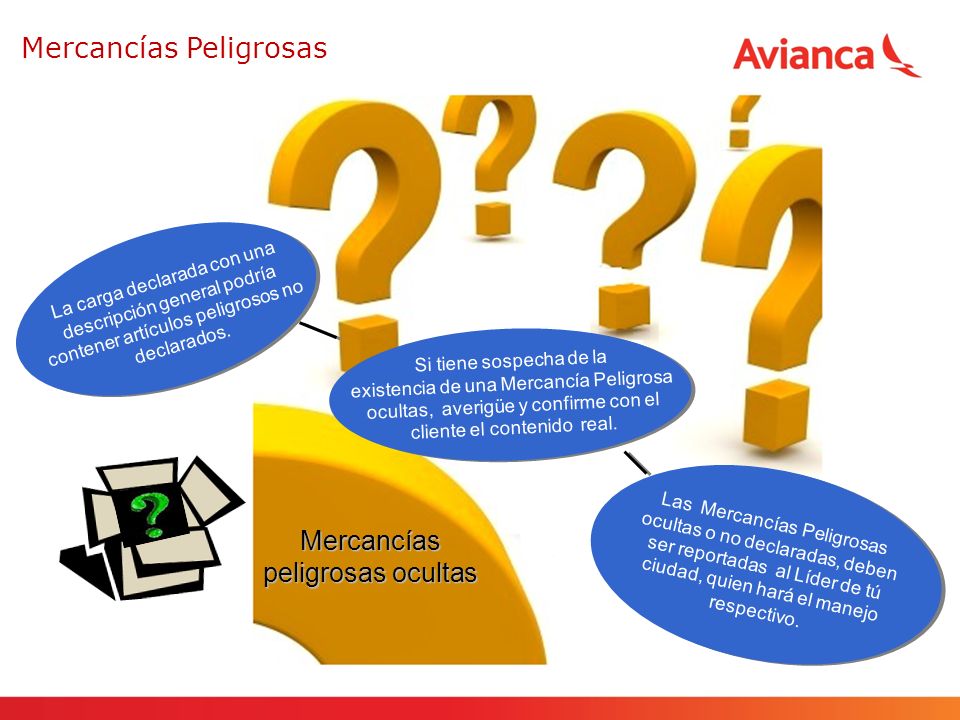 Mercancías Peligrosas

Avianca

La carga declarada con una descripción general podría contener artículos peligrosos no declarados.

Si tiene sospecha de la existencia de una Mercancía Peligrosa ocultas, averigüe y confirme con el cliente el contenido real.

Mercancías peligrosas ocultas

Las Mercancías Peligrosas ocultas o no declaradas, deben ser reportadas al Líder de tú ciudad, quien hará el manejo respectivo.